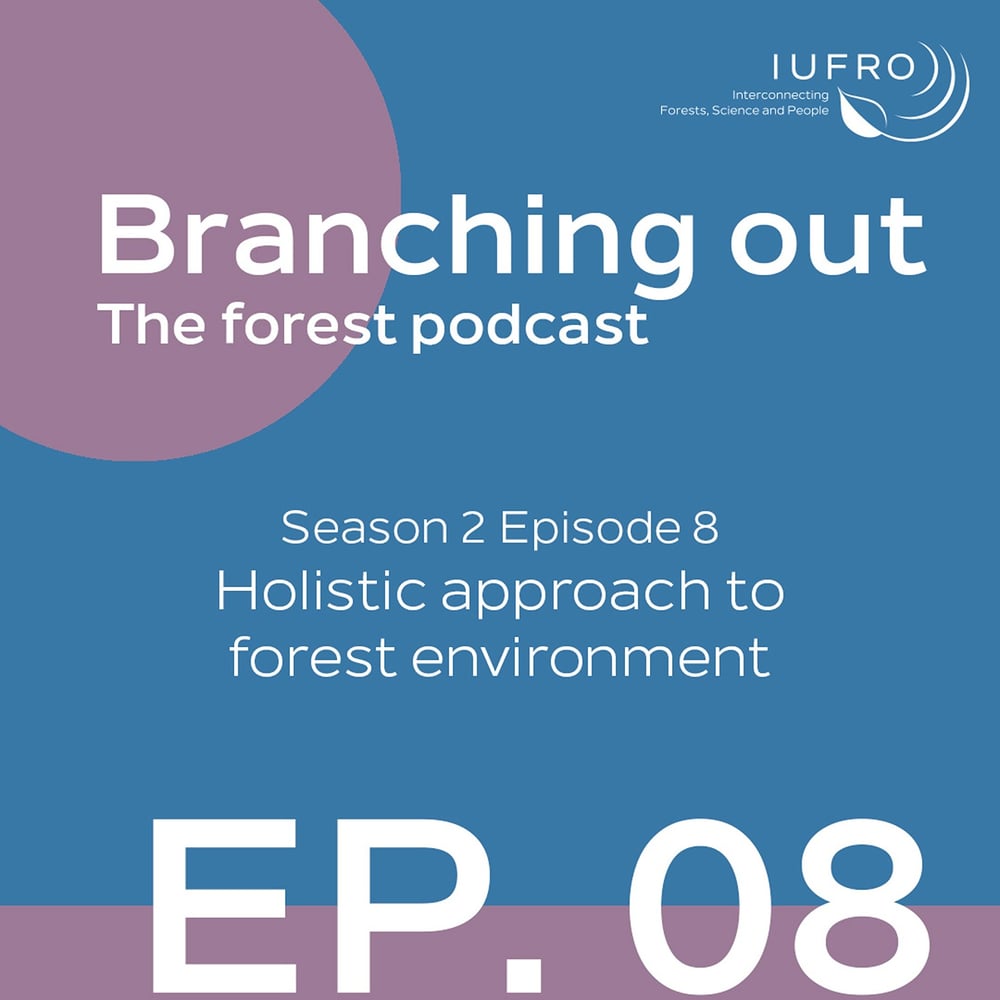 IUFRO
Interconnecting Forests, Science and People

Branching out
The forest podcast

Season 2 Episode 8
Holistic approach to forest environment

EP. 08